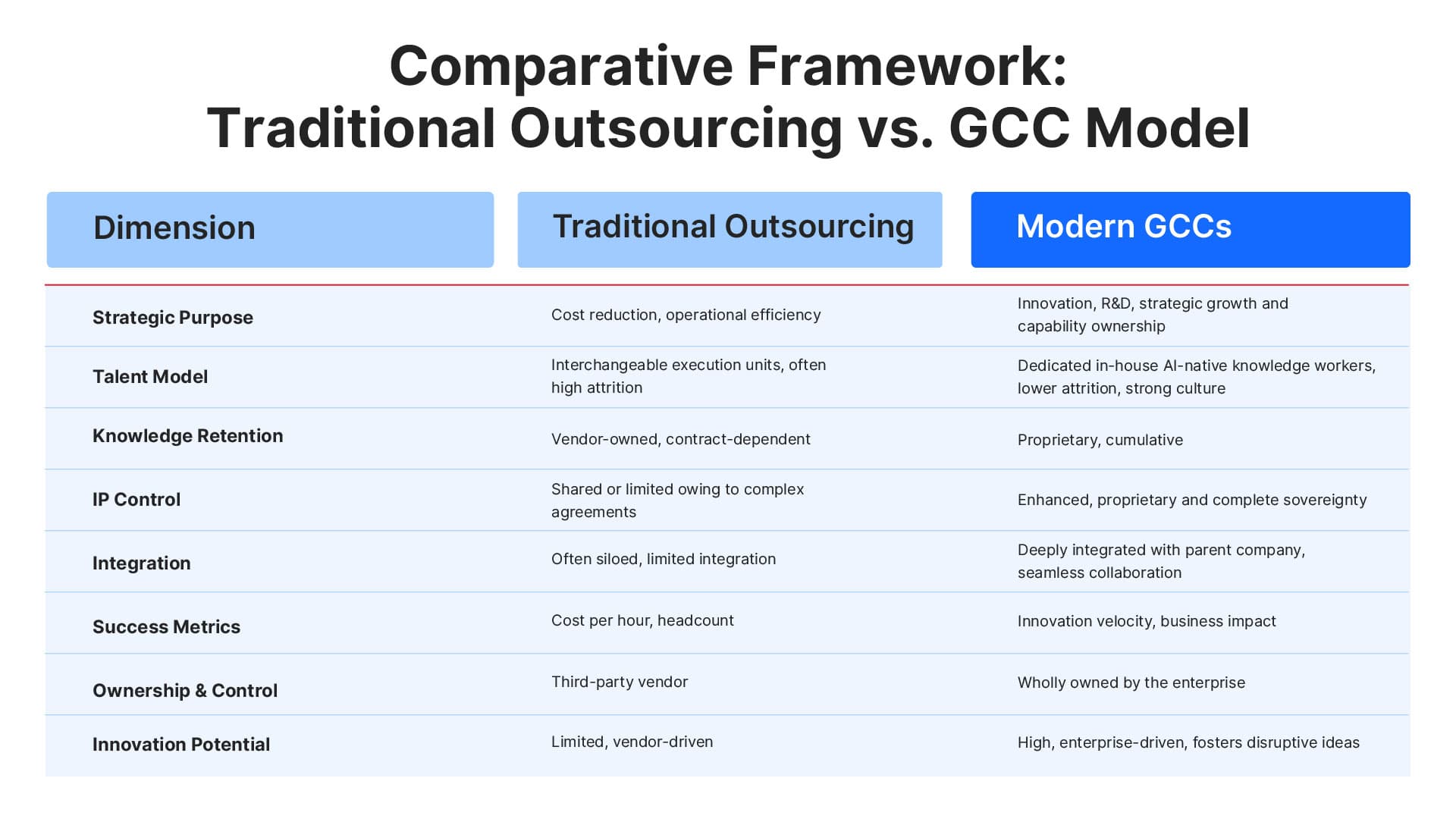 Comparative Framework:
Traditional Outsourcing vs. GCC Model

| Dimension | Traditional Outsourcing | Modern GCCs |
|---|---|---|
| Strategic Purpose | Cost reduction, operational efficiency | Innovation, R&D, strategic growth and capability ownership |
| Talent Model | Interchangeable execution units, often high attrition | Dedicated in-house AI-native knowledge workers, lower attrition, strong culture |
| Knowledge Retention | Vendor-owned, contract-dependent | Proprietary, cumulative |
| IP Control | Shared or limited owing to complex agreements | Enhanced, proprietary and complete sovereignty |
| Integration | Often siloed, limited integration | Deeply integrated with parent company, seamless collaboration |
| Success Metrics | Cost per hour, headcount | Innovation velocity, business impact |
| Ownership & Control | Third-party vendor | Wholly owned by the enterprise |
| Innovation Potential | Limited, vendor-driven | High, enterprise-driven, fosters disruptive ideas |